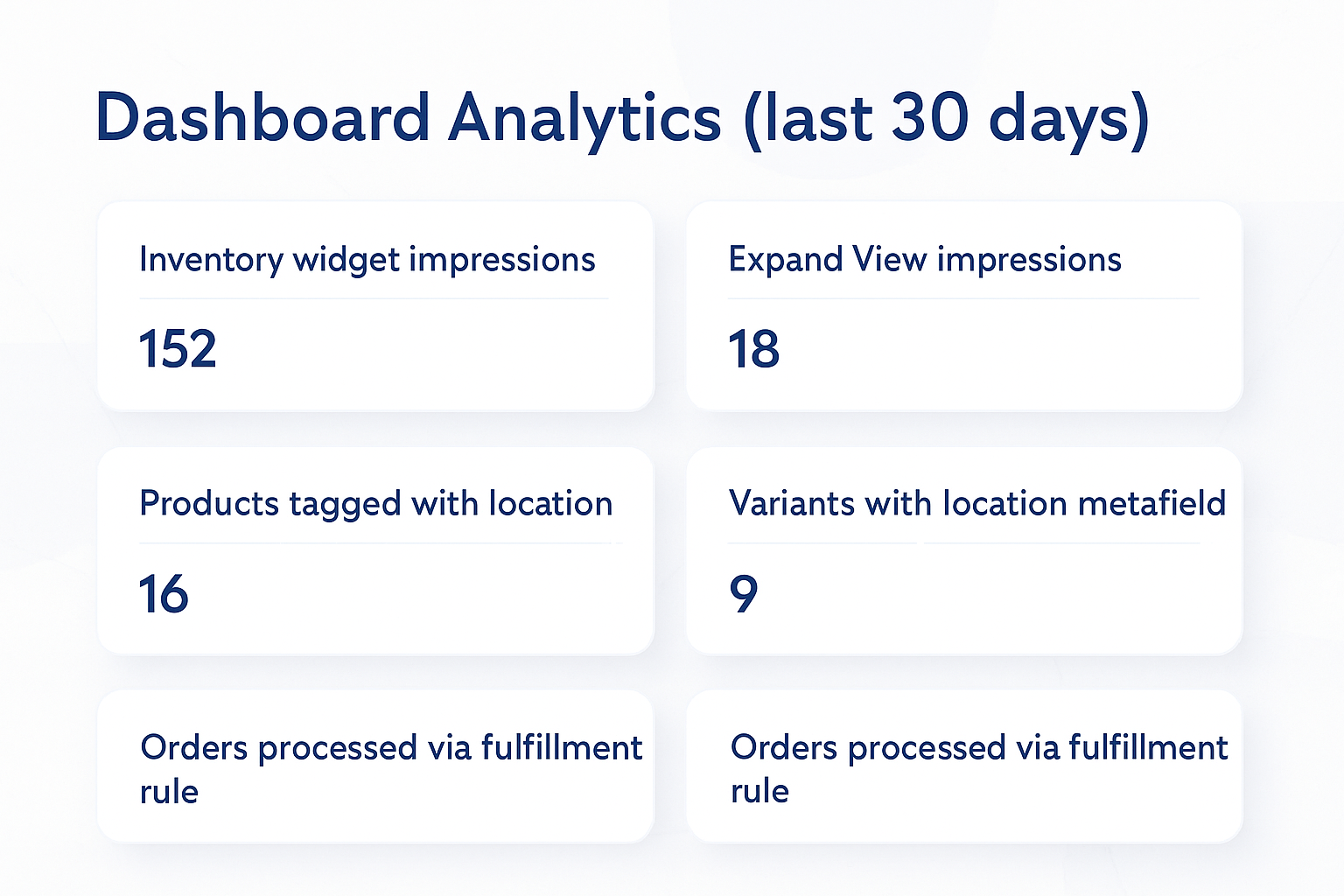 Dashboard Analytics (last 30 days)

Inventory widget impressions

152

Expand View impressions

18

Products tagged with location

16

Variants with location metafield

9

Orders processed via fulfillment rule

Orders processed via fulfillment rule